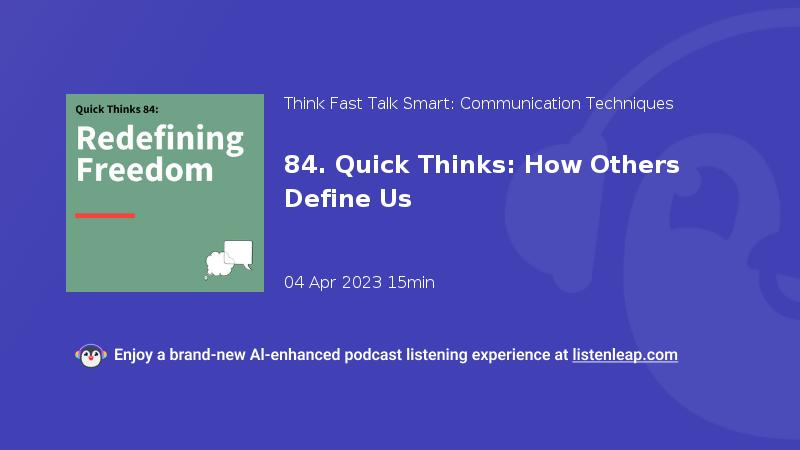 Quick Thinks 84:
Redefining Freedom

Think Fast Talk Smart: Communication Techniques

84. Quick Thinks: How Others Define Us

04 Apr 2023 15min

Enjoy a brand-new AI-enhanced podcast listening experience at listenleap.com